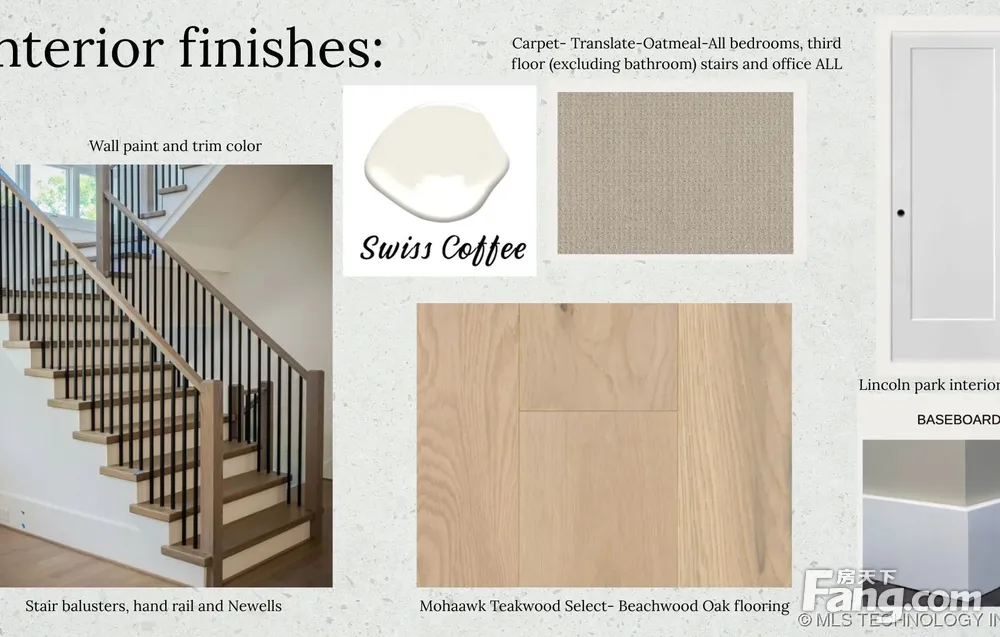 nterior finishes:

Carpet- Translate-Oatmeal-All bedrooms, third floor (excluding bathroom) stairs and office ALL

Wall paint and trim color

Swiss Coffee

Lincoln park interior

BASEBOARD

Stair balusters, hand rail and Newells

Mohaawk Teakwood Select- Beachwood Oak flooring

房天下
Fang.com
© MLS TECHNOLOGY IN